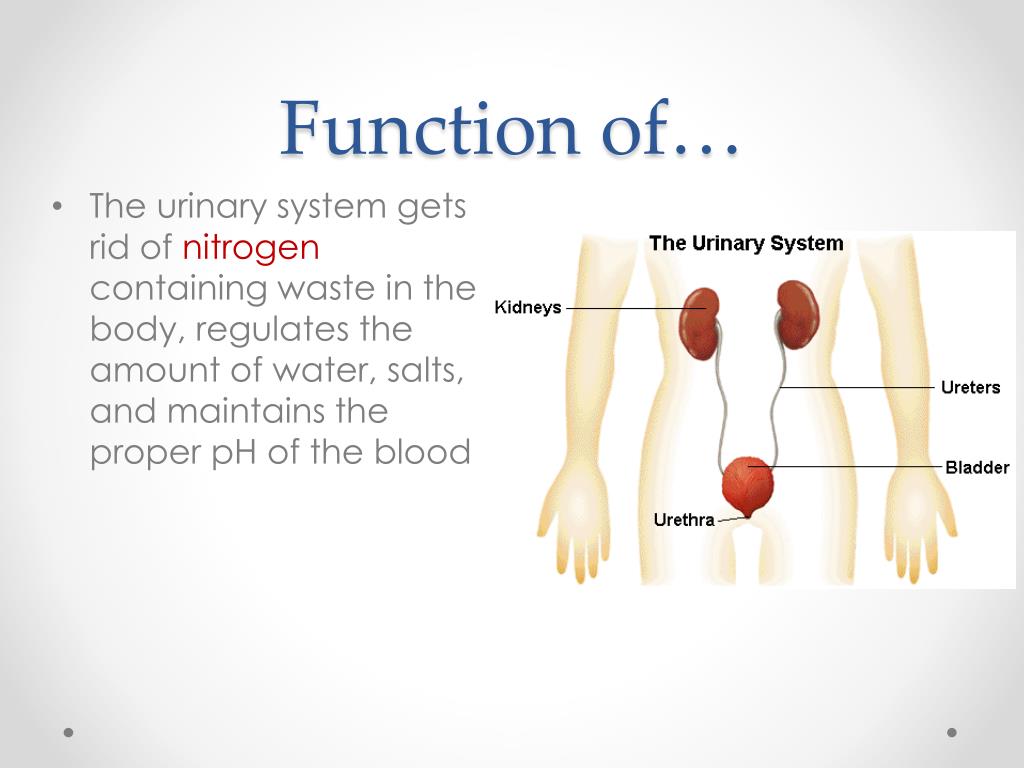 Function of…

• The urinary system gets rid of nitrogen containing waste in the body, regulates the amount of water, salts, and maintains the proper pH of the blood

The Urinary System

Kidneys

Ureters

Bladder

Urethra